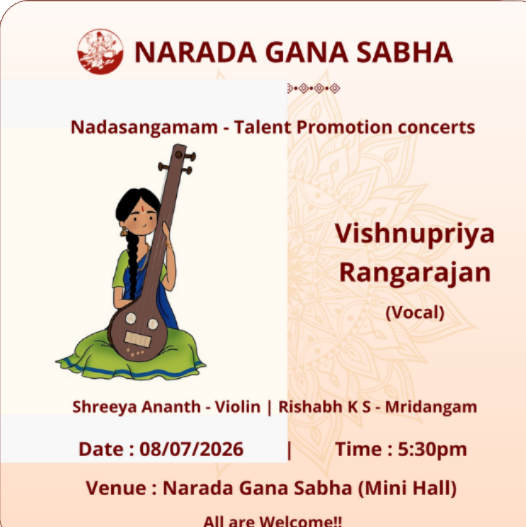 NARADA GANA SABHA

Nadasangamam - Talent Promotion concerts

Vishnupriya Rangarajan

(Vocal)

Shreeya Ananth - Violin | Rishabh K S - Mridangam

Date : 08/07/2026 | Time : 5:30pm

Venue : Narada Gana Sabha (Mini Hall)

All are Welcome!!